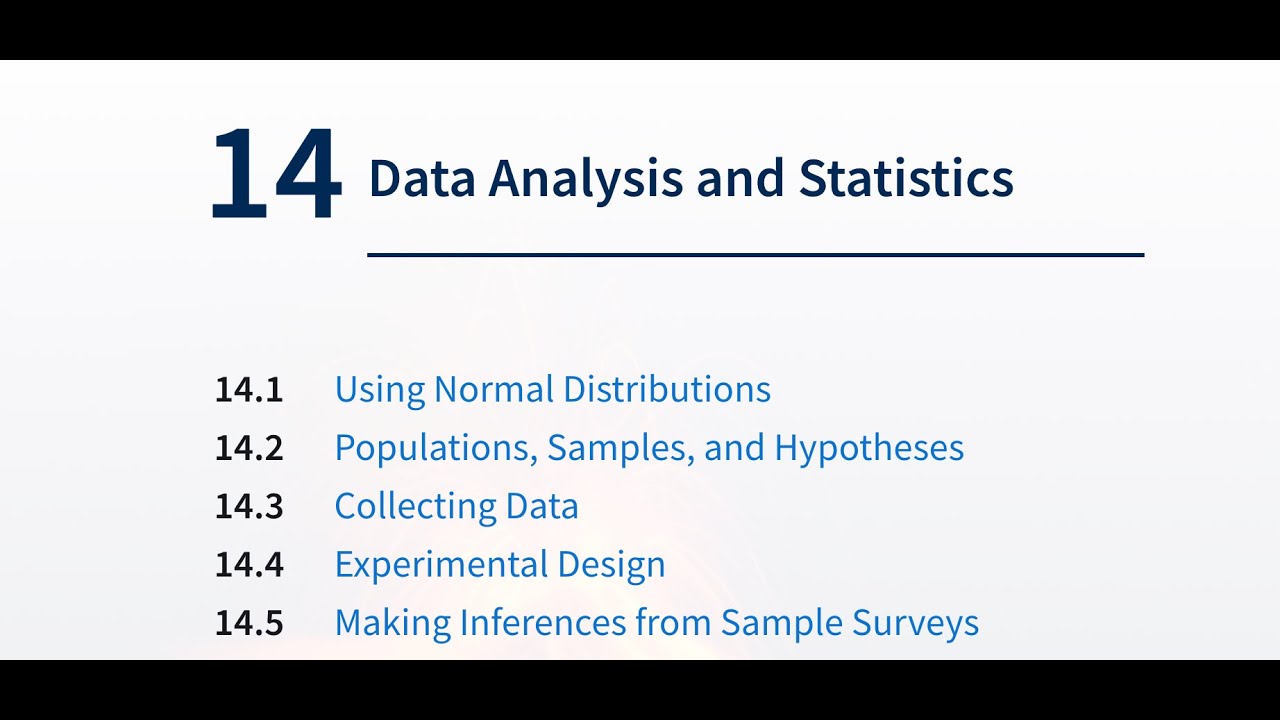 14 Data Analysis and Statistics

14.1 Using Normal Distributions
14.2 Populations, Samples, and Hypotheses
14.3 Collecting Data
14.4 Experimental Design
14.5 Making Inferences from Sample Surveys